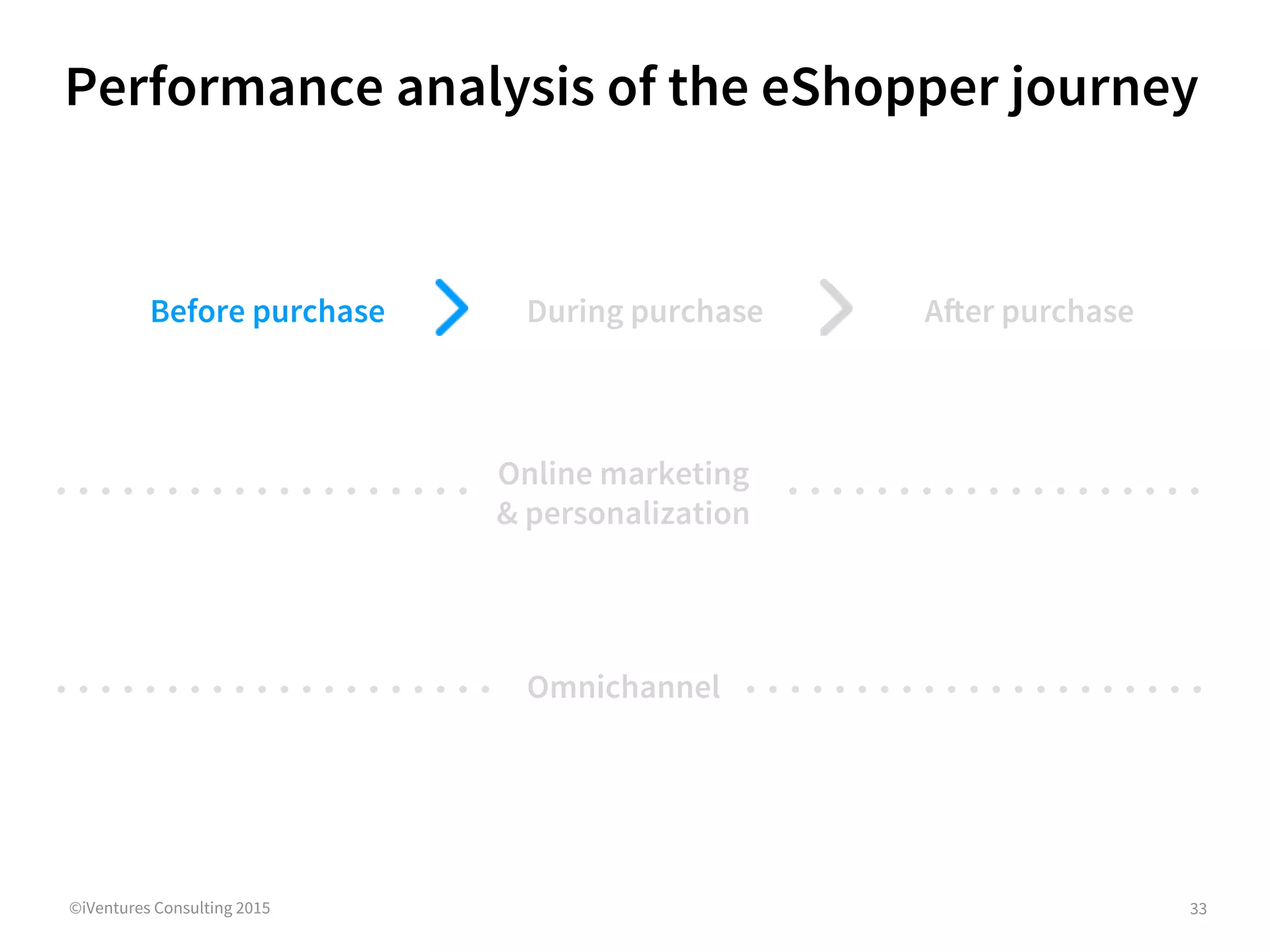 Performance analysis of the eShopper journey

Before purchase

During purchase

After purchase

Online marketing & personalization

Omnichannel

©iVentures Consulting 2015

33